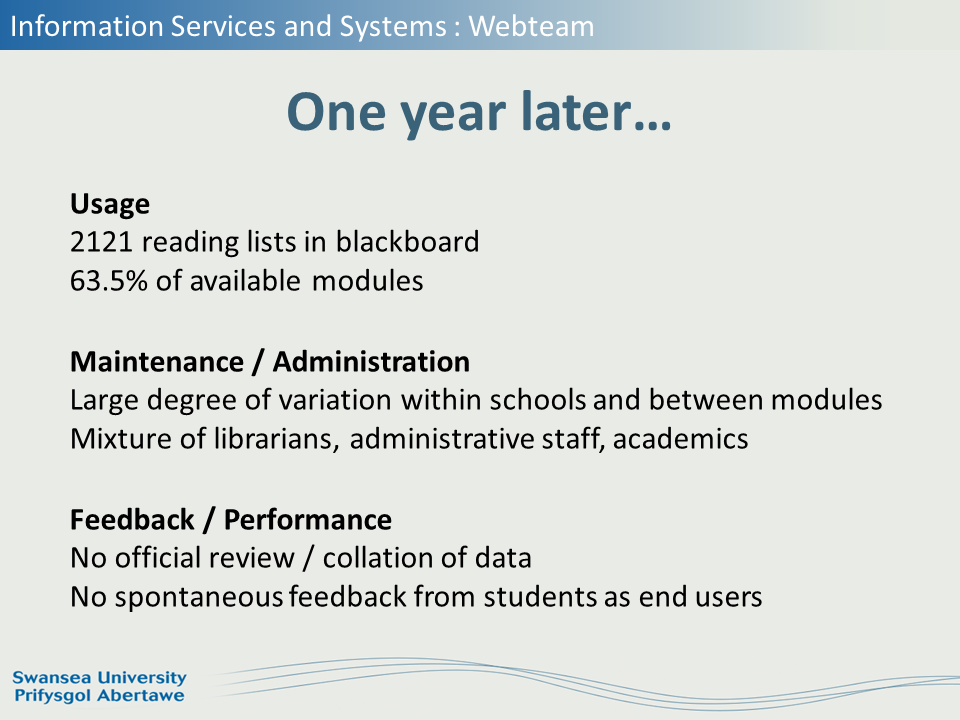 Information Services and Systems : Webteam

One year later…

Usage
2121 reading lists in blackboard
63.5% of available modules

Maintenance / Administration
Large degree of variation within schools and between modules
Mixture of librarians, administrative staff, academics

Feedback / Performance
No official review / collation of data
No spontaneous feedback from students as end users

Swansea University
Prifysgol Abertawe